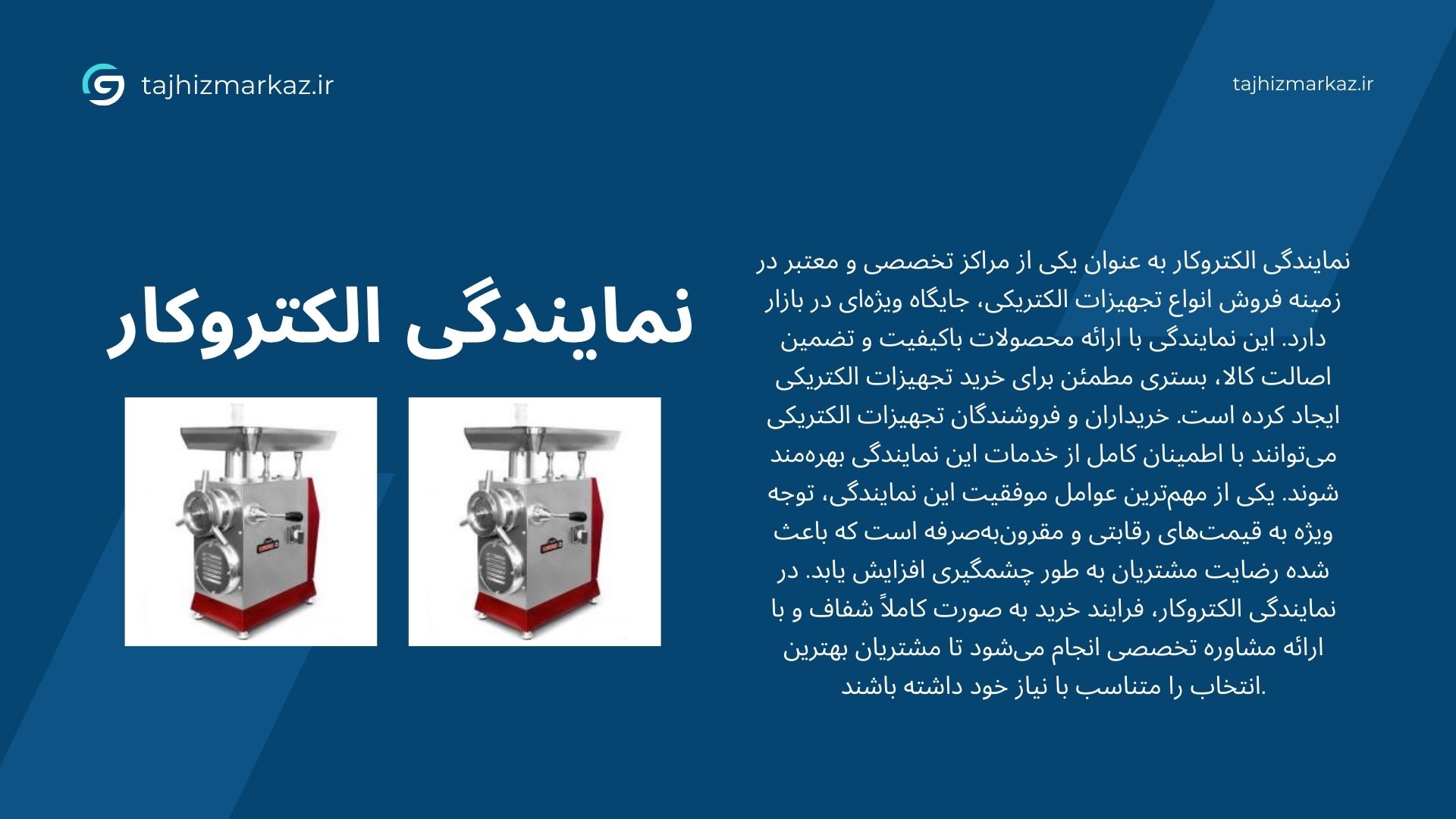 tajhizmarkaz.ir

tajhizmarkaz.ir

نمایندگی الکتروکار

نمایندگی الکتروکار به عنوان یکی از مراکز تخصصی و معتبر در زمینه فروش انواع تجهیزات الکتریکی، جایگاه ویژه‌ای در بازار دارد. این نمایندگی با ارائه محصولات باکیفیت و تضمین اصالت کالا، بستری مطمئن برای خرید تجهیزات الکتریکی ایجاد کرده است. خریداران و فروشندگان تجهیزات الکتریکی می‌توانند با اطمینان کامل از خدمات این نمایندگی بهره‌مند شوند. یکی از مهم‌ترین عوامل موفقیت این نمایندگی، توجه ویژه به قیمت‌های رقابتی و مقرون‌به‌صرفه است که باعث شده رضایت مشتریان به طور چشمگیری افزایش یابد. در نمایندگی الکتروکار، فرایند خرید به صورت کاملاً شفاف و با ارائه مشاوره تخصصی انجام می‌شود تا مشتریان بهترین انتخاب را متناسب با نیاز خود داشته باشند.